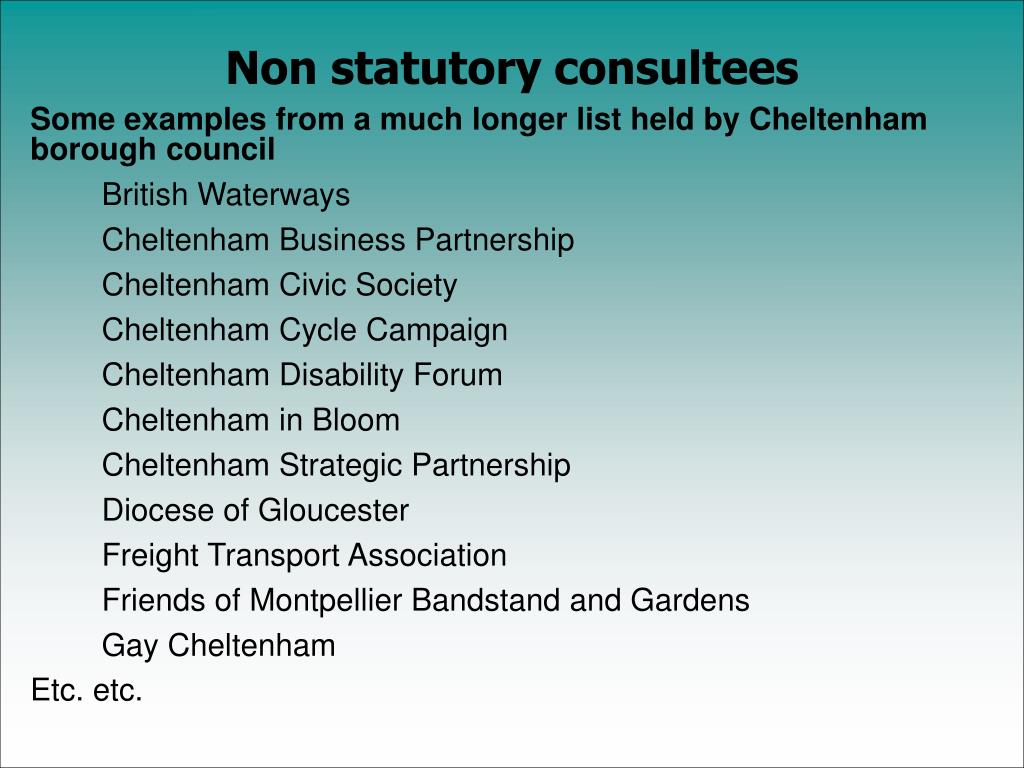 Non statutory consultees

Some examples from a much longer list held by Cheltenham borough council

British Waterways

Cheltenham Business Partnership

Cheltenham Civic Society

Cheltenham Cycle Campaign

Cheltenham Disability Forum

Cheltenham in Bloom

Cheltenham Strategic Partnership

Diocese of Gloucester

Freight Transport Association

Friends of Montpellier Bandstand and Gardens

Gay Cheltenham

Etc. etc.